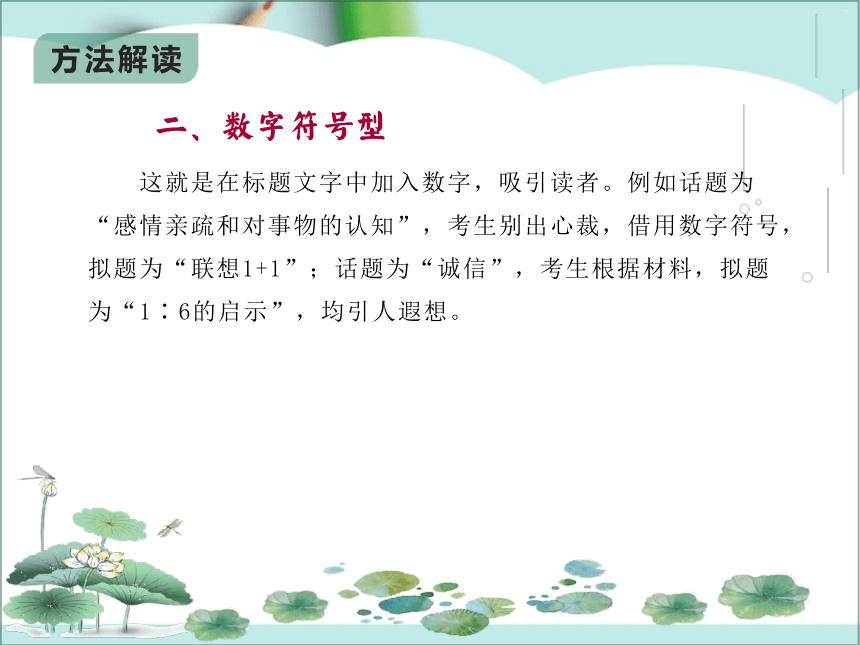 方法解读

二、数字符号型

这就是在标题文字中加入数字，吸引读者。例如话题为“感情亲疏和对事物的认知”，考生别出心裁，借用数字符号，拟题为“联想1+1”；话题为“诚信”，考生根据材料，拟题为“1∶6的启示”，均引人遐想。